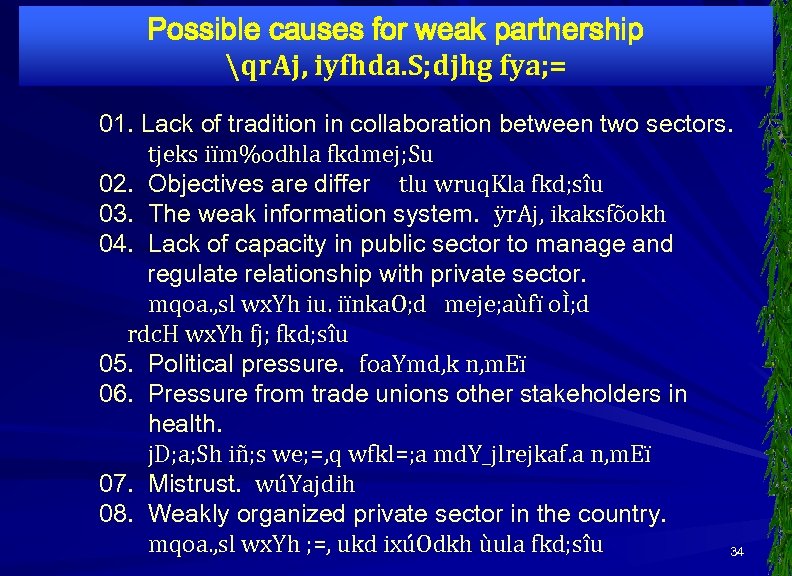 Possible causes for weak partnership
\qrAj, iyfhda.S;djhg fya;=

01. Lack of tradition in collaboration between two sectors.
tjeks iïm%odhla fkdmej;Su
02. Objectives are differ tlu wruqKla fkd;sîu
03. The weak information system. ÿrAj, ikaksfõokh
04. Lack of capacity in public sector to manage and regulate relationship with private sector.
mqoa.,sl wxYh iu. iïnkaO;d meje;aùfï oÌ;d rdcH wxYh fj; fkd;sîu
05. Political pressure. foaYmd,k n,mEï
06. Pressure from trade unions other stakeholders in health.
jD;a;Sh iñ;s we;=,q wfkl=;a mdY_jlrejkaf.a n,mEï
07. Mistrust. wúYajdih
08. Weakly organized private sector in the country.
mqoa.,sl wxYh ;=, ukd ixúOdkh ùula fkd;sîu

34